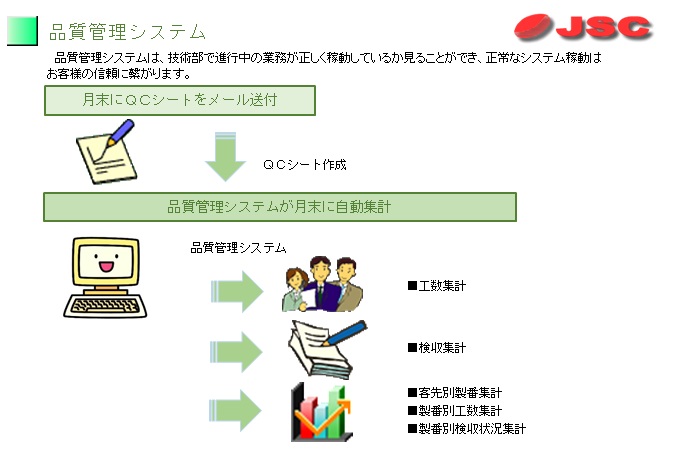 品質管理システム

JSC

品質管理システムは、技術部で進行中の業務が正しく稼動しているか見ることができ、正常なシステム稼動はお客様の信頼に繋がります。

月末にＱＣシートをメール送付

ＱＣシート作成

品質管理システムが月末に自動集計

品質管理システム

■工数集計

■検収集計

■客先別製番集計
■製番別工数集計
■製番別検収状況集計